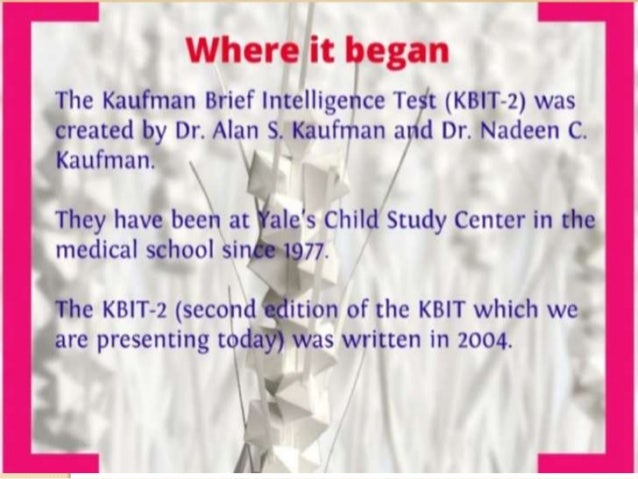 Where it began

The Kaufman Brief Intelligence Test (KBIT-2) was created by Dr. Alan S. Kaufman and Dr. Nadeen C. Kaufman.

They have been at Yale's Child Study Center in the medical school since 1977.

The KBIT-2 (second edition of the KBIT which we are presenting today) was written in 2004.